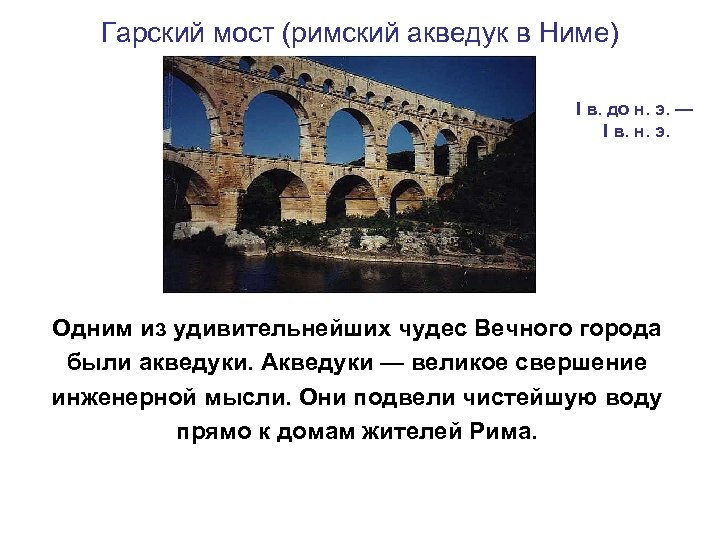 Гарский мост (римский акведук в Ниме)

I в. до н. э. — I в. н. э.

Одним из удивительнейших чудес Вечного города были акведуки. Акведуки — великое свершение инженерной мысли. Они подвели чистейшую воду прямо к домам жителей Рима.